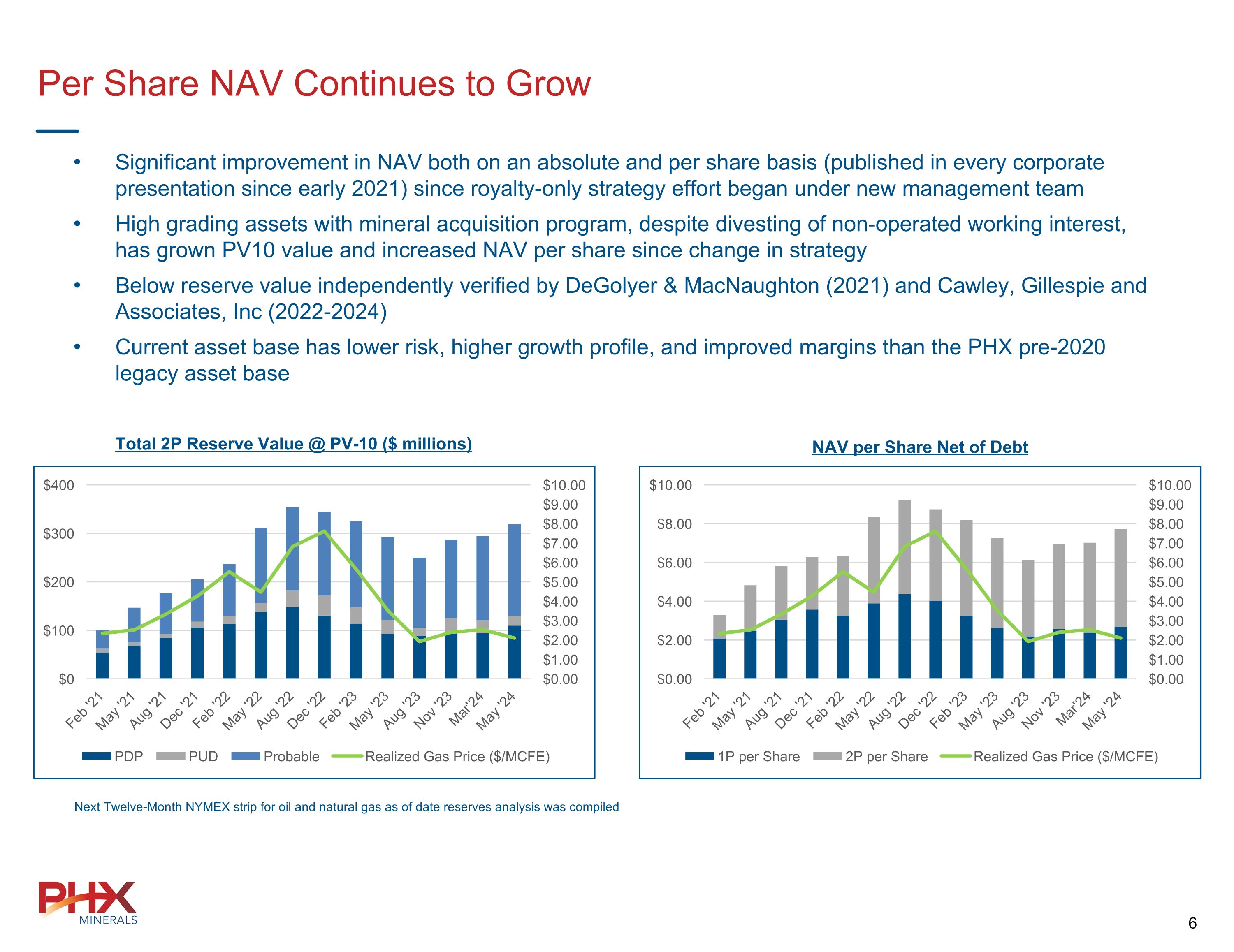 Per Share NAV Continues to Grow

• Significant improvement in NAV both on an absolute and per share basis (published in every corporate presentation since early 2021) since royalty-only strategy effort began under new management team

• High grading assets with mineral acquisition program, despite divesting of non-operated working interest, has grown PV10 value and increased NAV per share since change in strategy

• Below reserve value independently verified by DeGolyer & MacNaughton (2021) and Cawley, Gillespie and Associates, Inc (2022-2024)

• Current asset base has lower risk, higher growth profile, and improved margins than the PHX pre-2020 legacy asset base

Total 2P Reserve Value @ PV-10 ($ millions)

$400 $300 $200 $100 $0

$10.00 $9.00 $8.00 $7.00 $6.00 $5.00 $4.00 $3.00 $2.00 $1.00 $0.00

Feb '21 May '21 Aug '21 Dec '21 Feb '22 May '22 Aug '22 Dec '22 Feb '23 May '23 Aug '23 Nov '23 Mar'24 May '24

PDP PUD Probable Realized Gas Price ($/MCFE)

NAV per Share Net of Debt

$10.00 $8.00 $6.00 $4.00 $2.00 $0.00

$10.00 $9.00 $8.00 $7.00 $6.00 $5.00 $4.00 $3.00 $2.00 $1.00 $0.00

Feb '21 May '21 Aug '21 Dec '21 Feb '22 May '22 Aug '22 Dec '22 Feb '23 May '23 Aug '23 Nov '23 Mar'24 May '24

1P per Share 2P per Share Realized Gas Price ($/MCFE)

Next Twelve-Month NYMEX strip for oil and natural gas as of date reserves analysis was compiled

PHX MINERALS

6